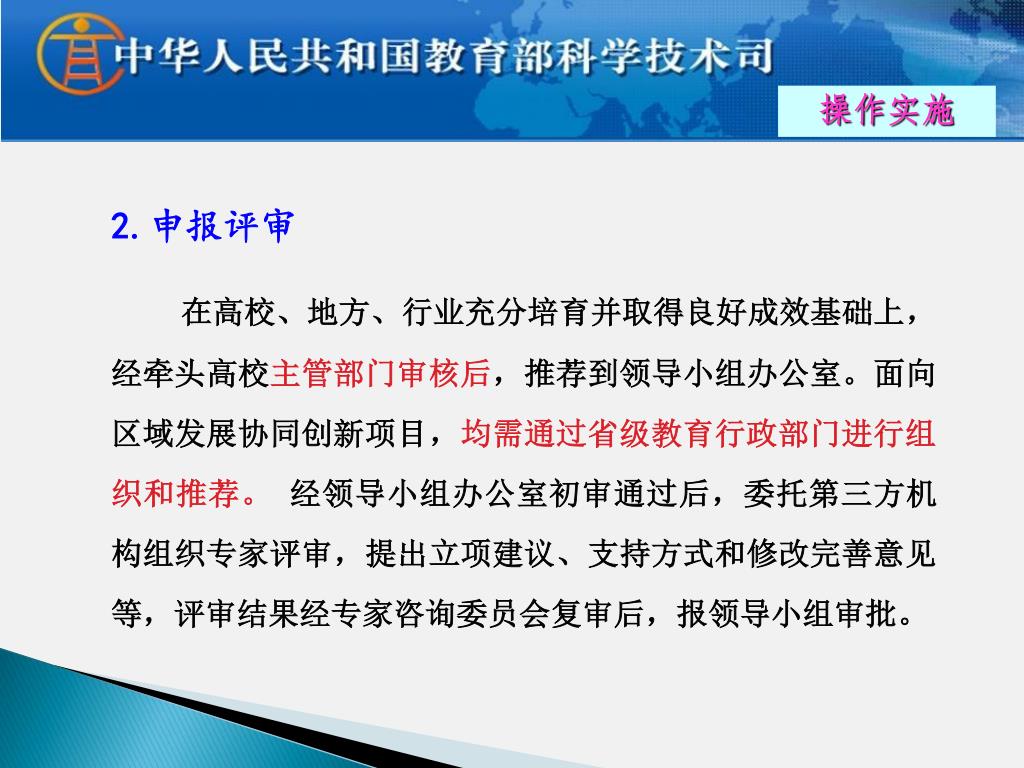 中华人民共和国教育部科学技术司

操作实施

2. 申报评审

在高校、地方、行业充分培育并取得良好成效基础上，经牵头高校主管部门审核后，推荐到领导小组办公室。面向区域发展协同创新项目，均需通过省级教育行政部门进行组织和推荐。 经领导小组办公室初审通过后，委托第三方机构组织专家评审，提出立项建议、支持方式和修改完善意见等，评审结果经专家咨询委员会复审后，报领导小组审批。